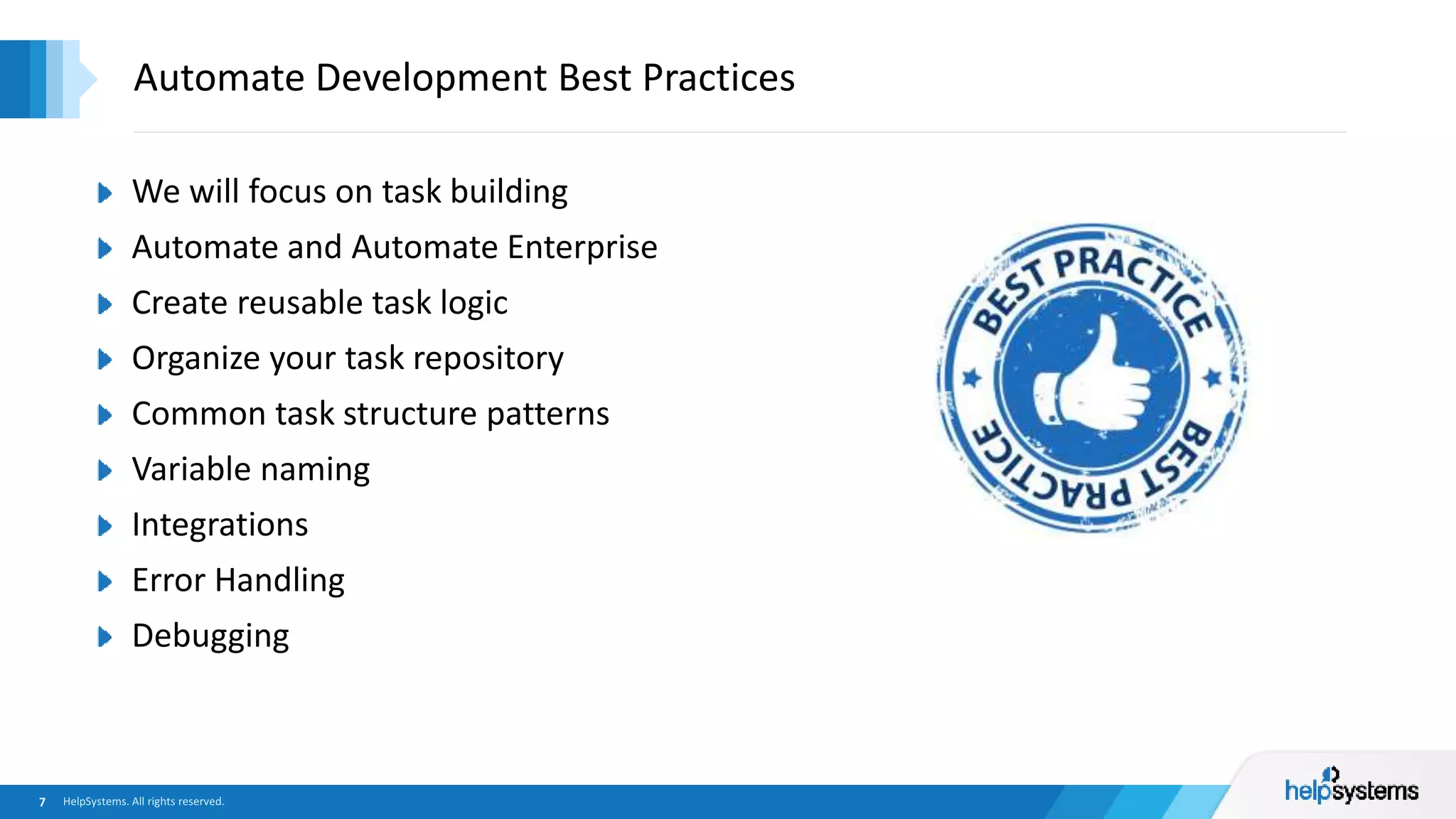 Automate Development Best Practices

We will focus on task building

Automate and Automate Enterprise

Create reusable task logic

Organize your task repository

Common task structure patterns

Variable naming

Integrations

Error Handling

Debugging

BEST PRACTICE

BEST PRACTICE

7 HelpSystems. All rights reserved.

helpsystems